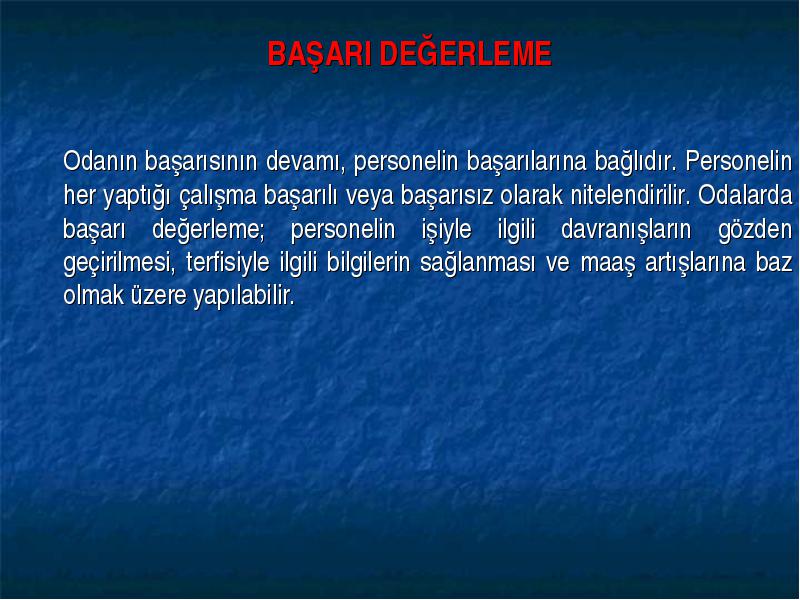 BAŞARI DEĞERLEME

Odanın başarısının devamı, personelin başarılarına bağlıdır. Personelin her yaptığı çalışma başarılı veya başarısız olarak nitelendirilir. Odalarda başarı değerleme; personelin işiyle ilgili davranışların gözden geçirilmesi, terfisiyle ilgili bilgilerin sağlanması ve maaş artışlarına baz olmak üzere yapılabilir.